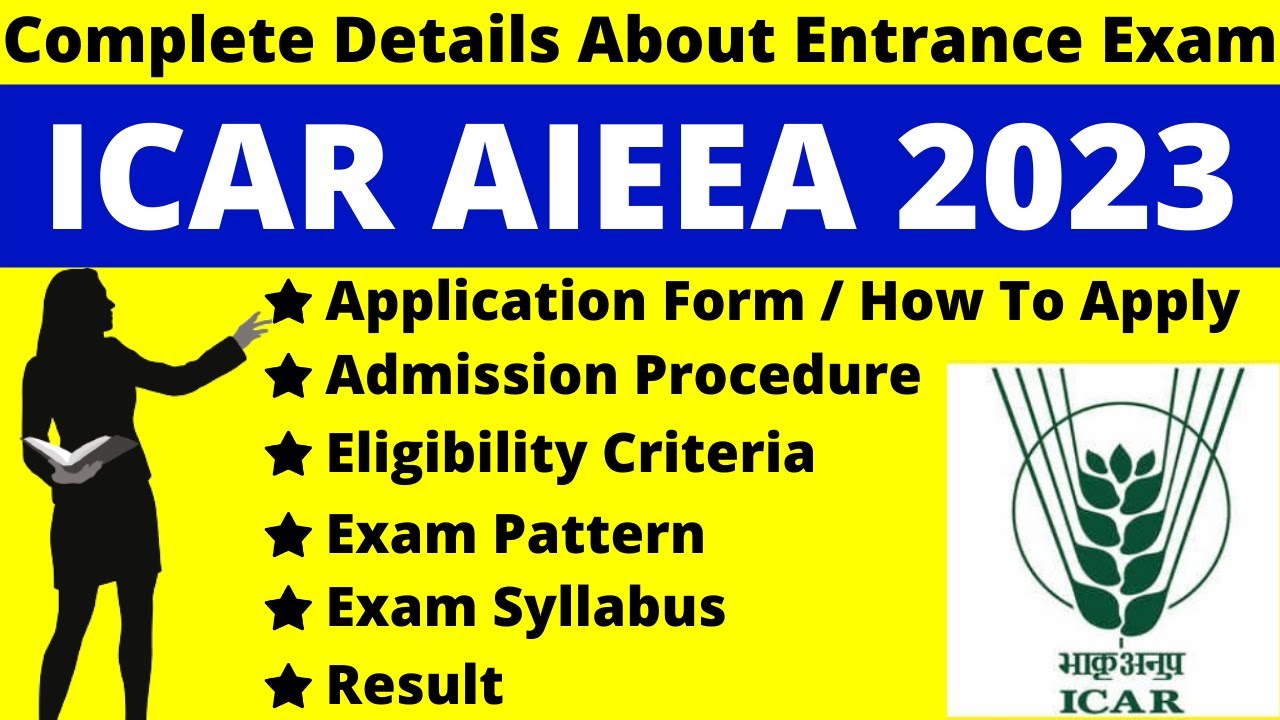 Complete Details About Entrance Exam

ICAR AIEEA 2023

★ Application Form / How To Apply
★ Admission Procedure
★ Eligibility Criteria
★ Exam Pattern
★ Exam Syllabus
★ Result

भाकृअनुप
ICAR